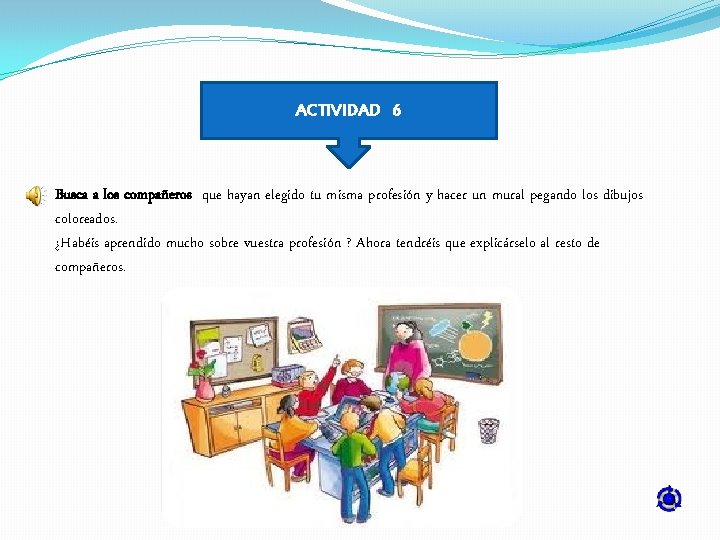 ACTIVIDAD 6

Busca a los compañeros que hayan elegido tu misma profesión y hacer un mural pegando los dibujos coloreados.
¿Habéis aprendido mucho sobre vuestra profesión ? Ahora tendréis que explicárselo al resto de compañeros.